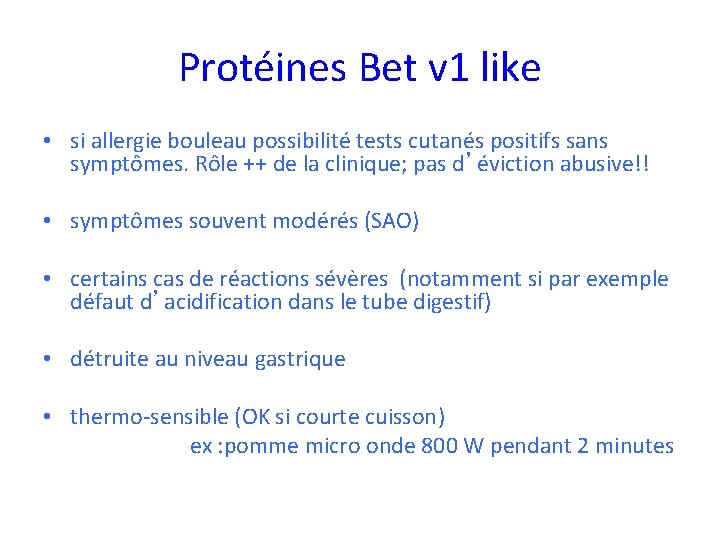 Protéines Bet v1 like

• si allergie bouleau possibilité tests cutanés positifs sans symptômes. Rôle ++ de la clinique; pas d’éviction abusive!!

• symptômes souvent modérés (SAO)

• certains cas de réactions sévères (notamment si par exemple défaut d’acidification dans le tube digestif)

• détruite au niveau gastrique

• thermo-sensible (OK si courte cuisson)
ex :pomme micro onde 800 W pendant 2 minutes